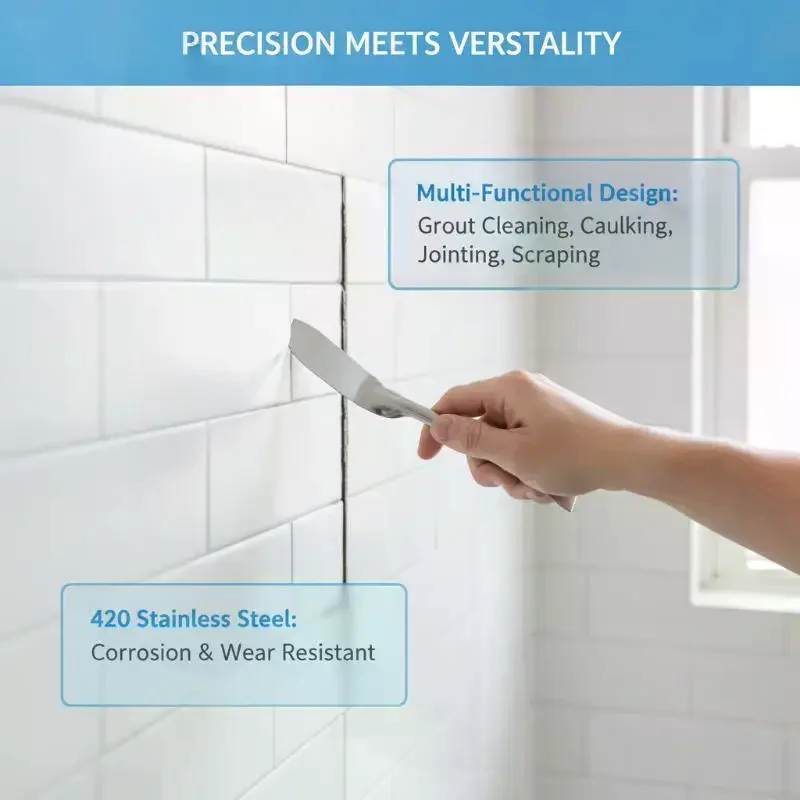 PRECISION MEETS VERSTALITY

Multi-Functional Design:
Grout Cleaning, Caulking, Jointing, Scraping

420 Stainless Steel:
Corrosion & Wear Resistant